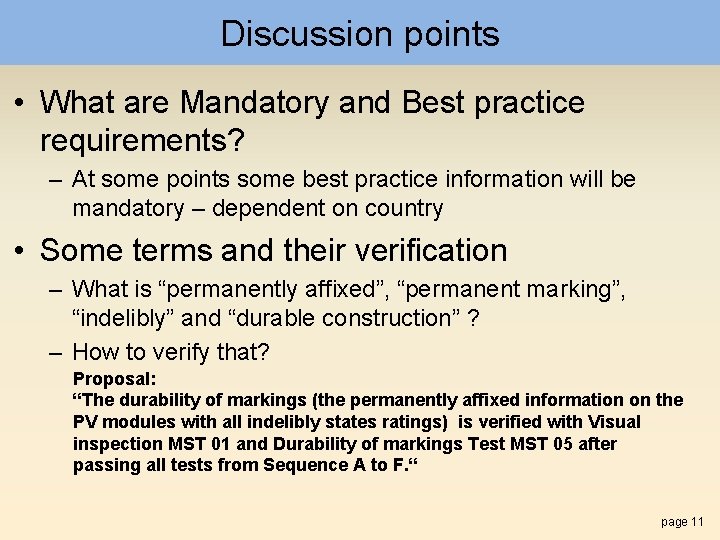 Discussion points

• What are Mandatory and Best practice requirements?
– At some points some best practice information will be mandatory – dependent on country

• Some terms and their verification
– What is “permanently affixed”, “permanent marking”, “indelibly” and “durable construction” ?
– How to verify that?
Proposal:
“The durability of markings (the permanently affixed information on the PV modules with all indelibly states ratings) is verified with Visual inspection MST 01 and Durability of markings Test MST 05 after passing all tests from Sequence A to F.“

page 11